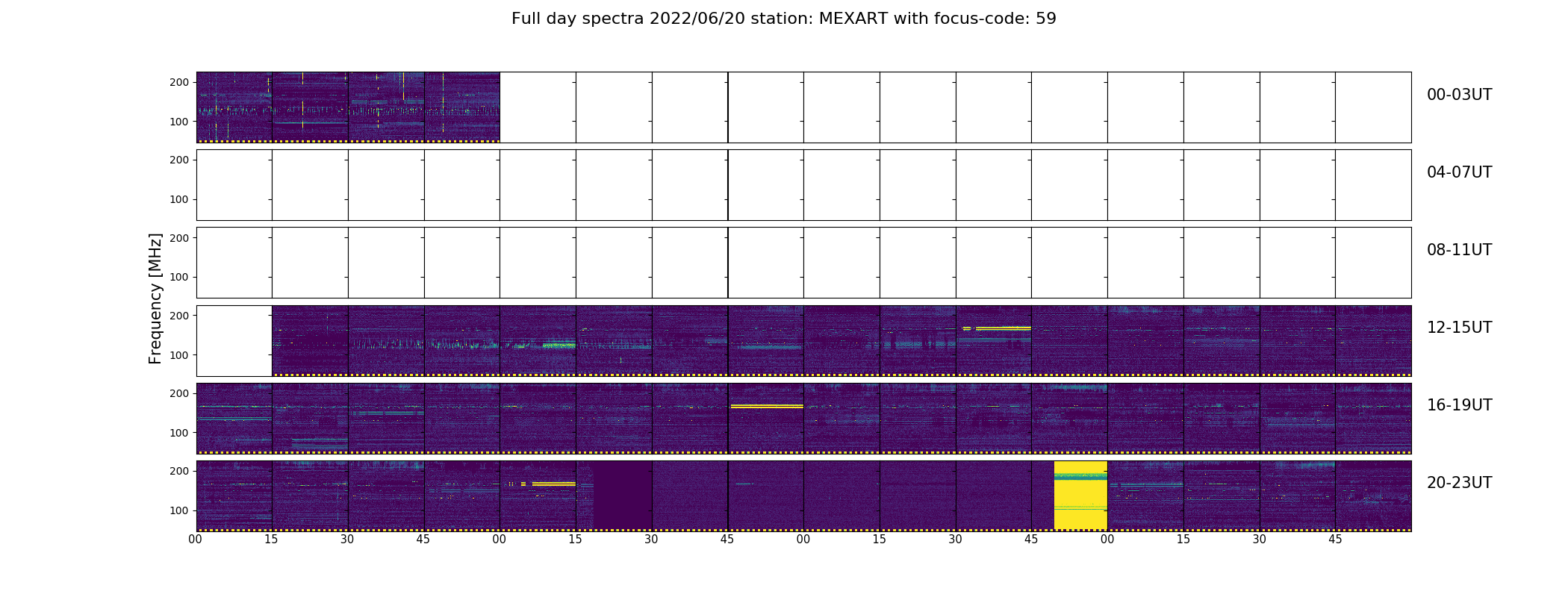 Full day spectra 2022/06/20 station: MEXART with focus-code: 59

Frequency [MHz]

200
100
00-03UT

200
100
04-07UT

200
100
08-11UT

200
100
12-15UT

200
100
16-19UT

200
100
20-23UT

00 15 30 45 00 15 30 45 00 15 30 45 00 15 30 45